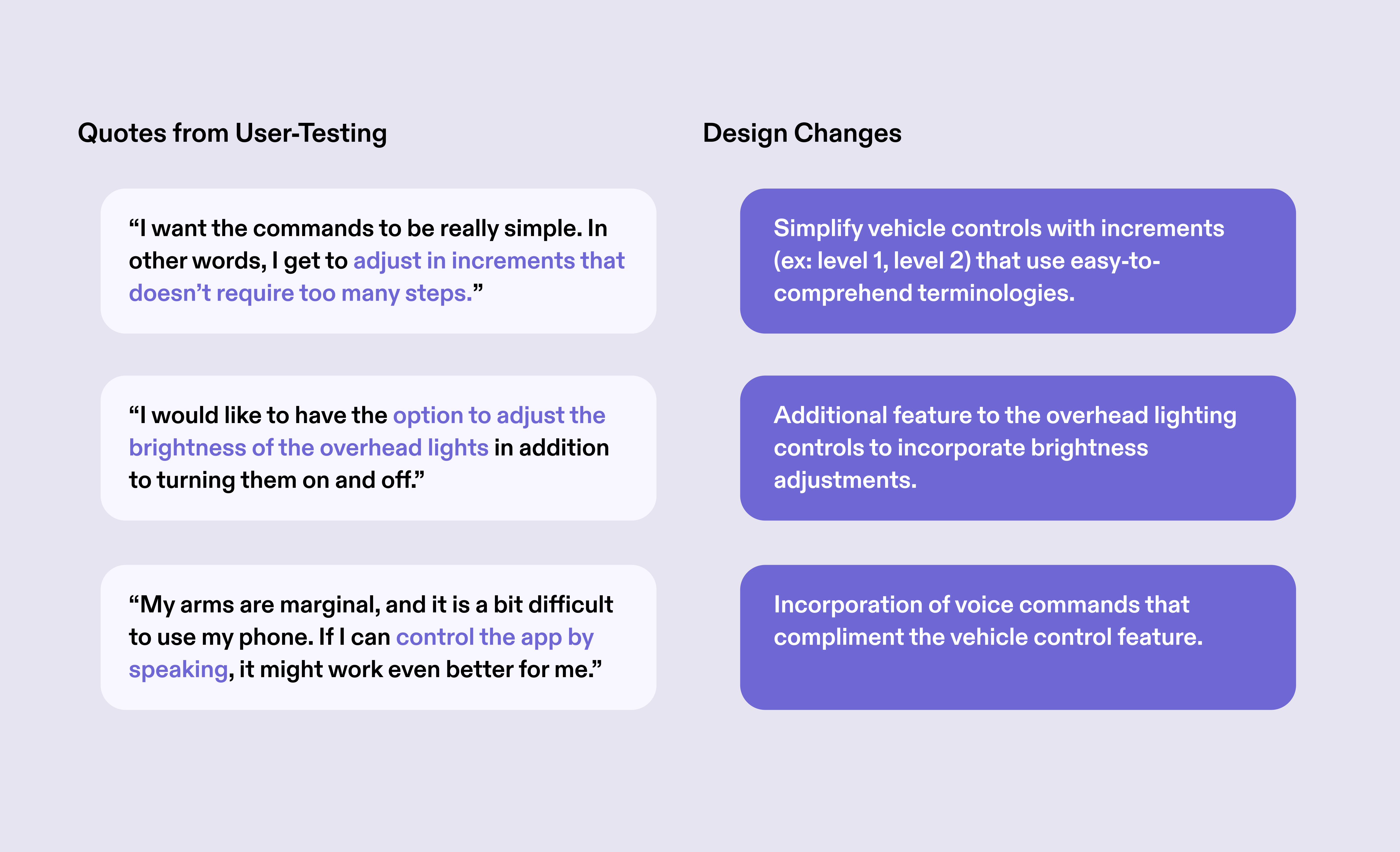 Quotes from User-Testing

“I want the commands to be really simple. In other words, I get to adjust in increments that doesn’t require too many steps.”

“I would like to have the option to adjust the brightness of the overhead lights in addition to turning them on and off.”

“My arms are marginal, and it is a bit difficult to use my phone. If I can control the app by speaking, it might work even better for me.”

Design Changes

Simplify vehicle controls with increments (ex: level 1, level 2) that use easy-to-comprehend terminologies.

Additional feature to the overhead lighting controls to incorporate brightness adjustments.

Incorporation of voice commands that compliment the vehicle control feature.